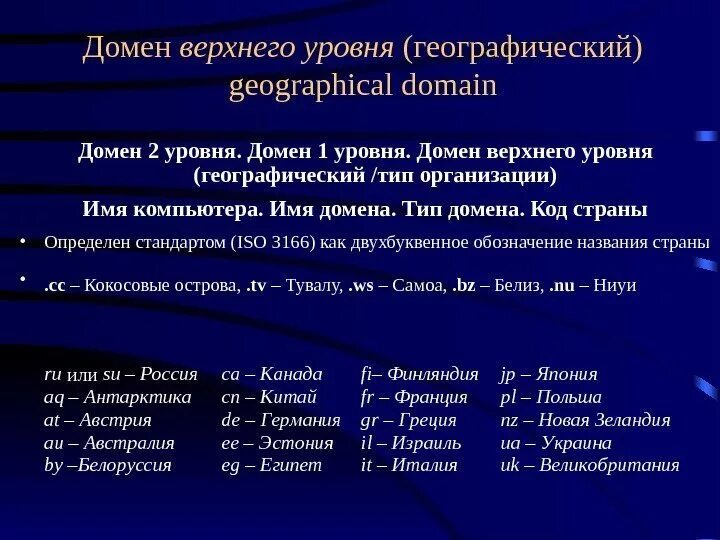 Домен верхнего уровня (географический) geographical domain

Домен 2 уровня. Домен 1 уровня. Домен верхнего уровня (географический /тип организации)

Имя компьютера. Имя домена. Тип домена. Код страны

• Определен стандартом (ISO 3166) как двухбуквенное обозначение названия страны

• .cc – Кокосовые острова, .tv – Тувалу, .ws – Самоа, .bz – Белиз, .nu – Ниуи

ru или su – Россия
aq – Антарктика
at – Австрия
au – Австралия
by –Белоруссия

ca – Канада
cn – Китай
de – Германия
ee – Эстония
eg – Египет

fi– Финляндия
fr – Франция
gr – Греция
il – Израиль
it – Италия

jp – Япония
pl – Польша
nz – Новая Зеландия
ua – Украина
uk – Великобритания